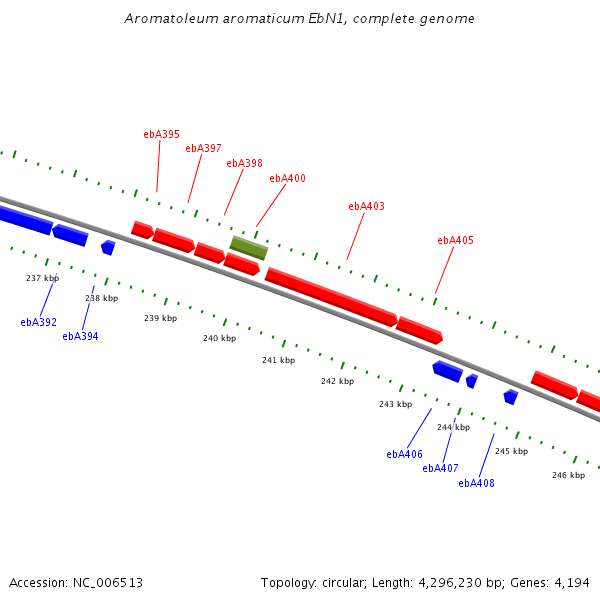 Aromatoleum aromaticum EbN1, complete genome

ebA395
ebA397
ebA398
ebA400
ebA403
ebA405

237 kbp
238 kbp
239 kbp
240 kbp
241 kbp
242 kbp
243 kbp
244 kbp
245 kbp
246 kbp

ebA392
ebA394
ebA406
ebA407
ebA408

Accession: NC_006513

Topology: circular; Length: 4,296,230 bp; Genes: 4,194